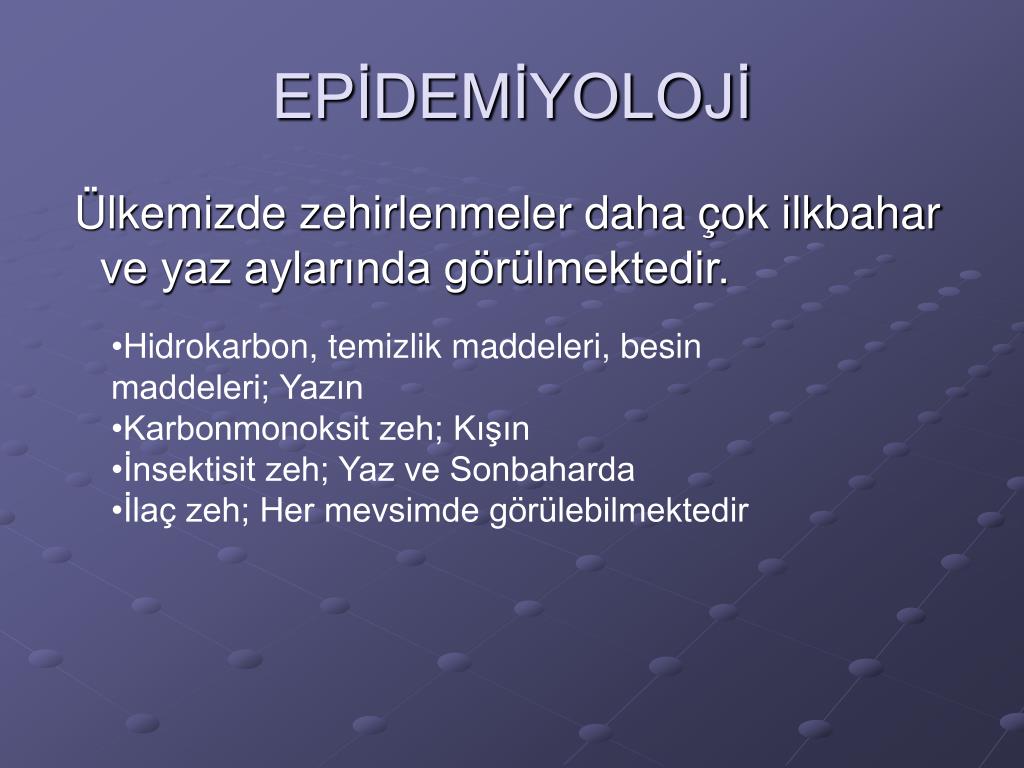 EPİDEMİYOLOJİ

Ülkemizde zehirlenmeler daha çok ilkbahar ve yaz aylarında görülmektedir.

•Hidrokarbon, temizlik maddeleri, besin maddeleri; Yazın
•Karbonmonoksit zeh; Kışın
•İnsektisit zeh; Yaz ve Sonbaharda
•İlaç zeh; Her mevsimde görülebilmektedir